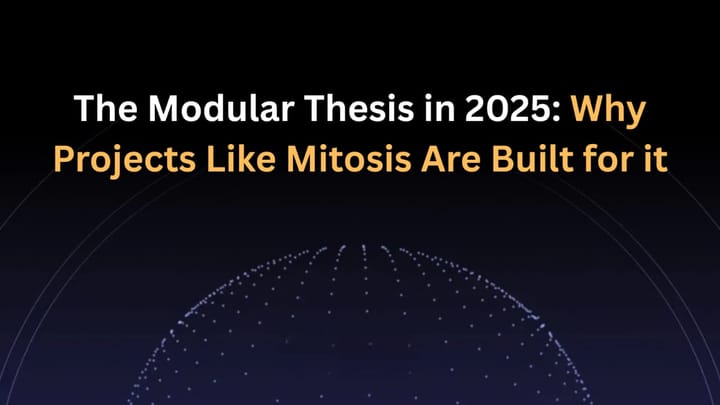 The Modular Thesis in 2025: Why Projects Like Mitosis Are Built for it